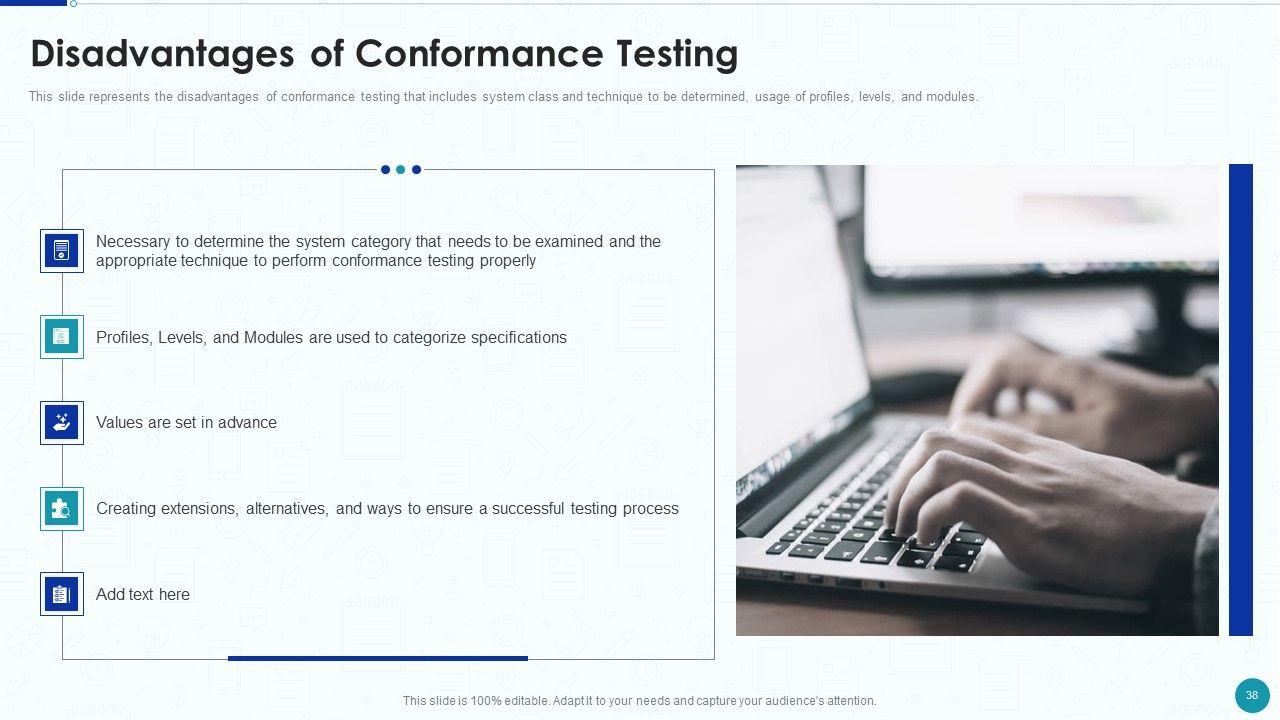 Disadvantages of Conformance Testing

This slide represents the disadvantages of conformance testing that includes system class and technique to be determined, usage of profiles, levels, and modules.

Necessary to determine the system category that needs to be examined and the appropriate technique to perform conformance testing properly

Profiles, Levels, and Modules are used to categorize specifications

Values are set in advance

Creating extensions, alternatives, and ways to ensure a successful testing process

Add text here

This slide is 100% editable. Adapt it to your needs and capture your audience's attention.

38